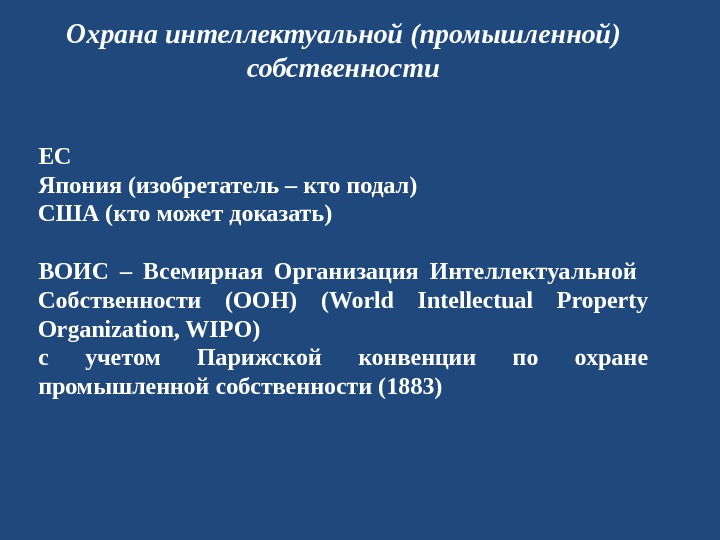 Охрана интеллектуальной (промышленной) собственности

ЕС
Япония (изобретатель – кто подал)
США (кто может доказать)

ВОИС – Всемирная Организация Интеллектуальной Собственности (ООН) (World Intellectual Property Organization, WIPO)
с учетом Парижской конвенции по охране промышленной собственности (1883)